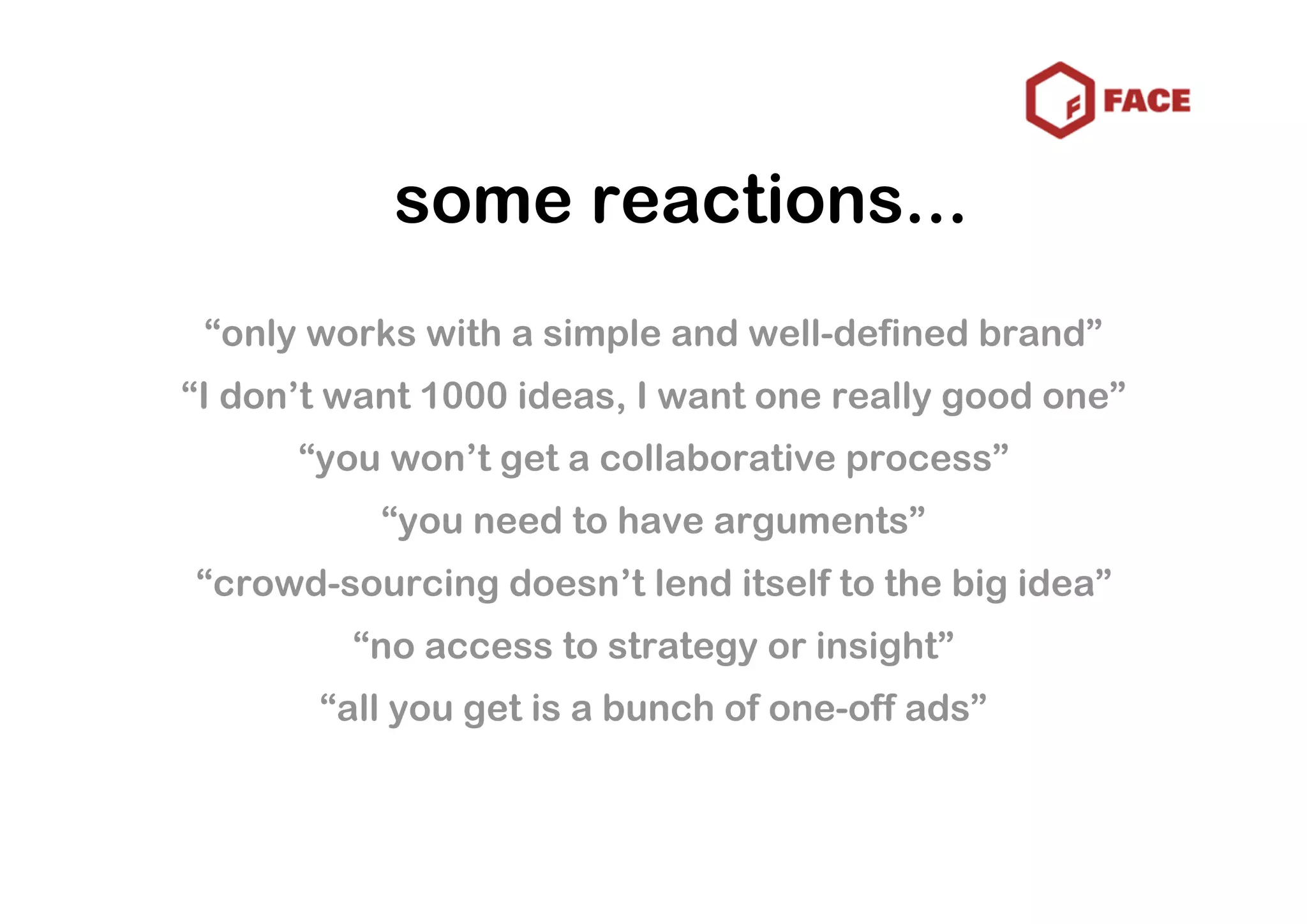 F FACE

some reactions...

“only works with a simple and well-defined brand”

“I don’t want 1000 ideas, I want one really good one”

“you won’t get a collaborative process”

“you need to have arguments”

“crowd-sourcing doesn’t lend itself to the big idea”

“no access to strategy or insight”

“all you get is a bunch of one-off ads”